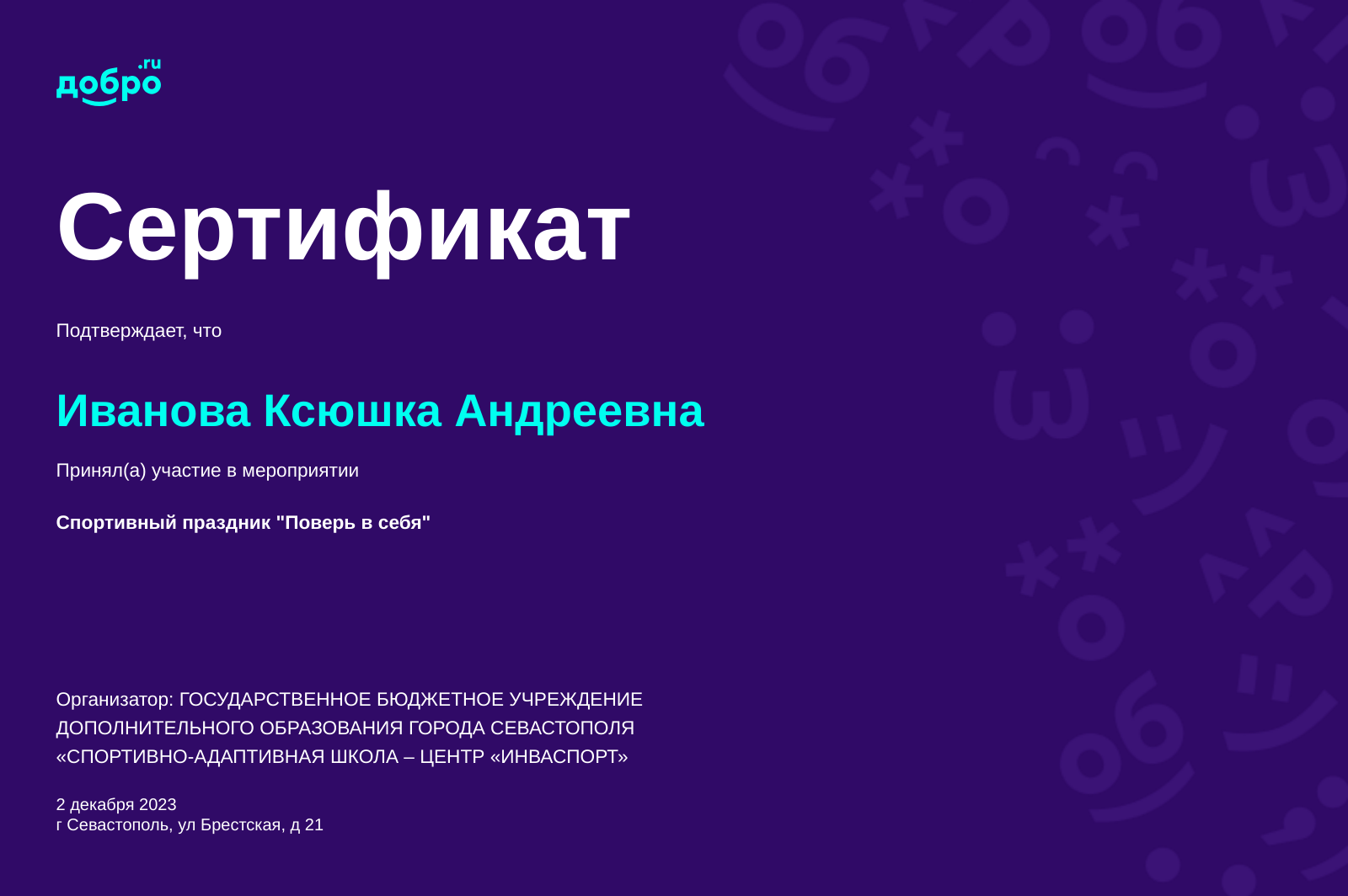 добро.ru

Сертификат

Подтверждает, что

Иванова Ксюшка Андреевна

Принял(а) участие в мероприятии

Спортивный праздник "Поверь в себя"

Организатор: ГОСУДАРСТВЕННОЕ БЮДЖЕТНОЕ УЧРЕЖДЕНИЕ ДОПОЛНИТЕЛЬНОГО ОБРАЗОВАНИЯ ГОРОДА СЕВАСТОПОЛЯ «СПОРТИВНО-АДАПТИВНАЯ ШКОЛА – ЦЕНТР «ИНВАСПОРТ»

2 декабря 2023
г Севастополь, ул Брестская, д 21